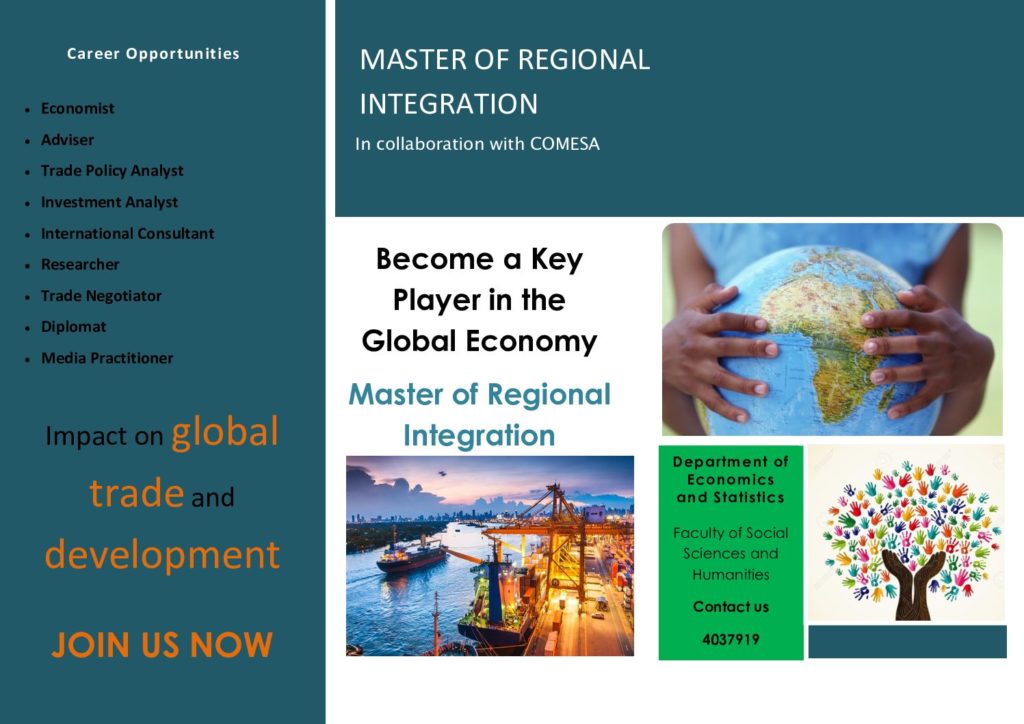 Career Opportunities

- Economist
- Adviser
- Trade Policy Analyst
- Investment Analyst
- International Consultant
- Researcher
- Trade Negotiator
- Diplomat
- Media Practitioner

Impact on global trade and development

JOIN US NOW

MASTER OF REGIONAL INTEGRATION

In collaboration with COMESA

Become a Key Player in the Global Economy

Master of Regional Integration

Department of Economics and Statistics

Faculty of Social Sciences and Humanities

Contact us

4037919